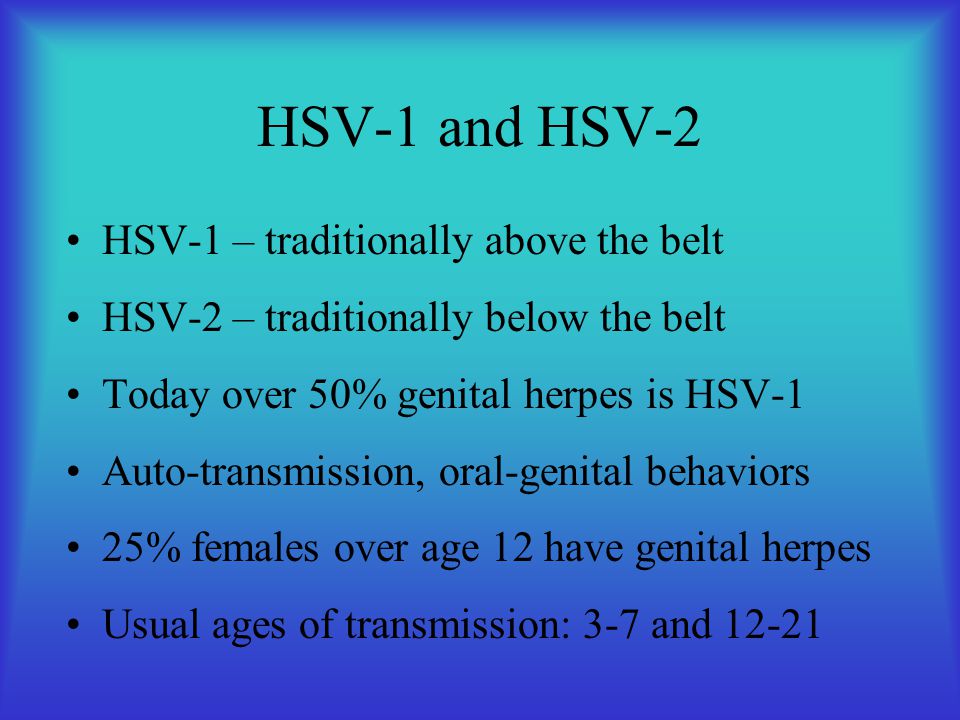 HSV-1 and HSV-2

• HSV-1 – traditionally above the belt
• HSV-2 – traditionally below the belt
• Today over 50% genital herpes is HSV-1
• Auto-transmission, oral-genital behaviors
• 25% females over age 12 have genital herpes
• Usual ages of transmission: 3-7 and 12-21